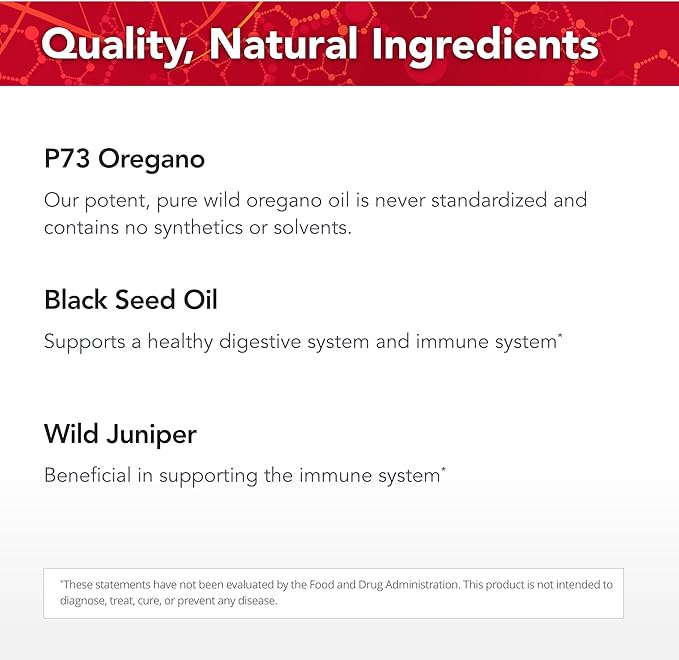 Quality, Natural Ingredients

P73 Oregano

Our potent, pure wild oregano oil is never standardized and contains no synthetics or solvents.

Black Seed Oil

Supports a healthy digestive system and immune system*

Wild Juniper

Beneficial in supporting the immune system*

*These statements have not been evaluated by the Food and Drug Administration. This product is not intended to diagnose, treat, cure, or prevent any disease.